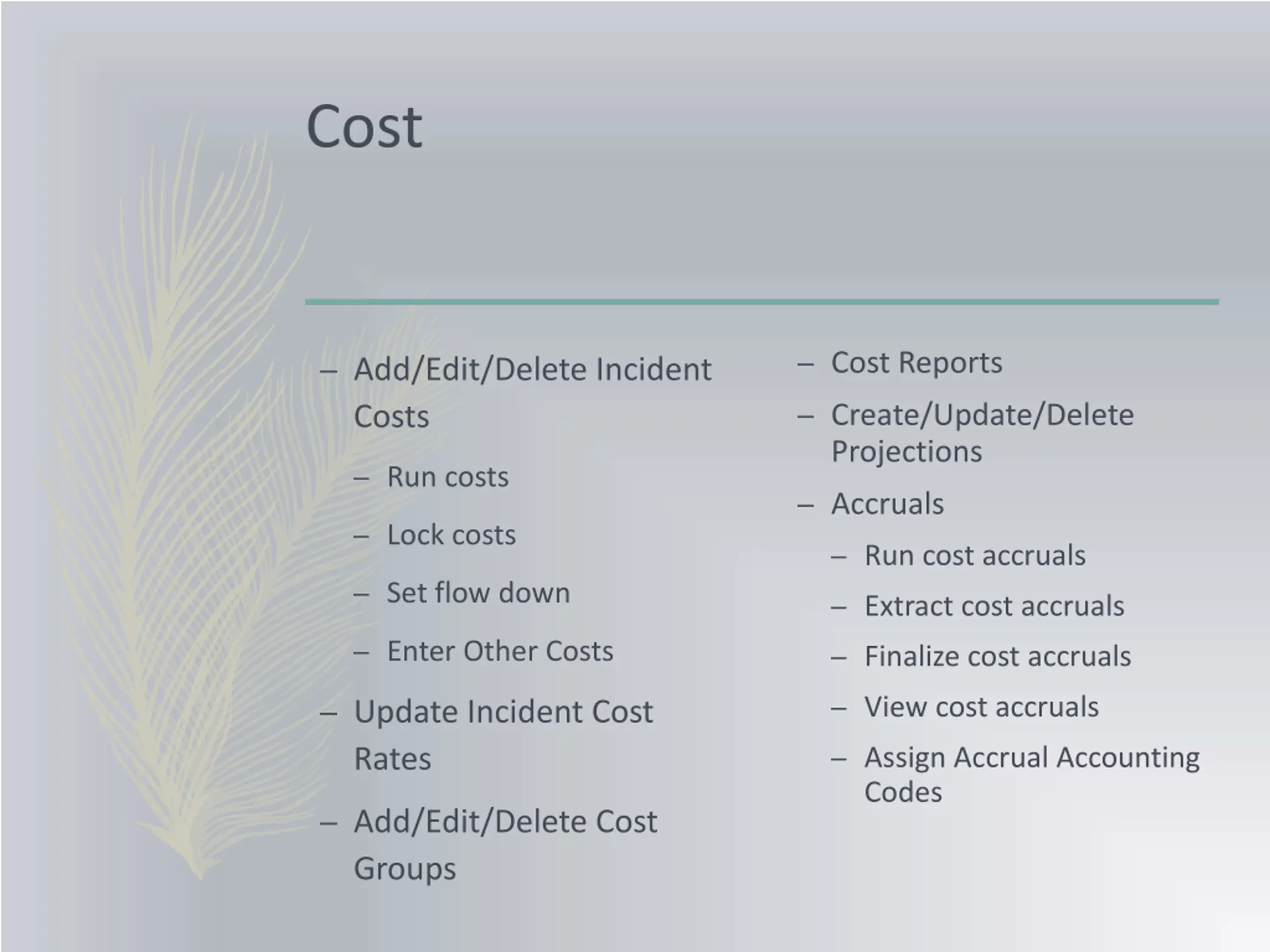 Cost

– Add/Edit/Delete Incident Costs
– Run costs
– Lock costs
– Set flow down
– Enter Other Costs
– Update Incident Cost Rates
– Add/Edit/Delete Cost Groups

– Cost Reports
– Create/Update/Delete Projections
– Accruals
– Run cost accruals
– Extract cost accruals
– Finalize cost accruals
– View cost accruals
– Assign Accrual Accounting Codes